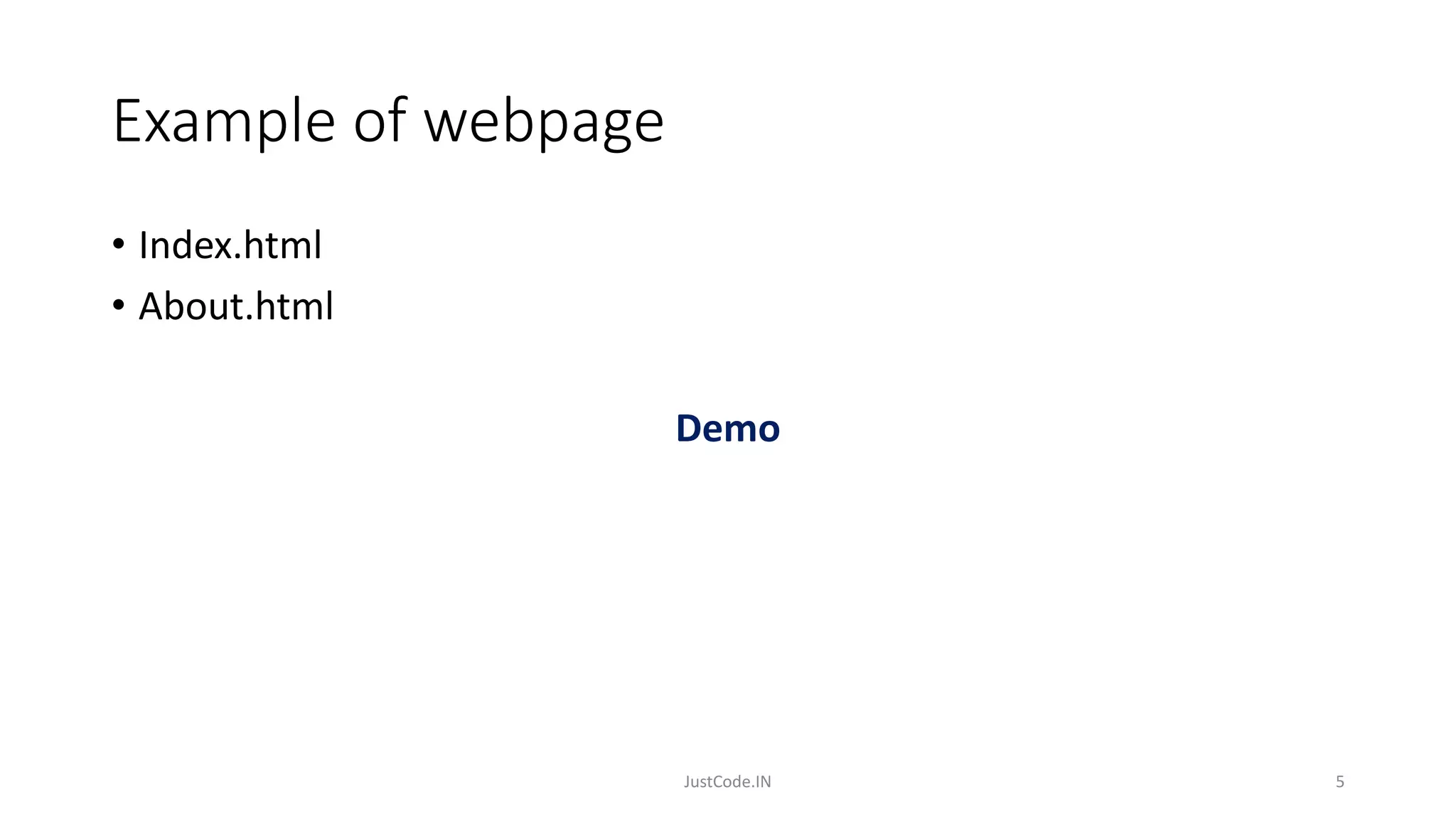 Example of webpage

• Index.html
• About.html

Demo

JustCode.IN

5